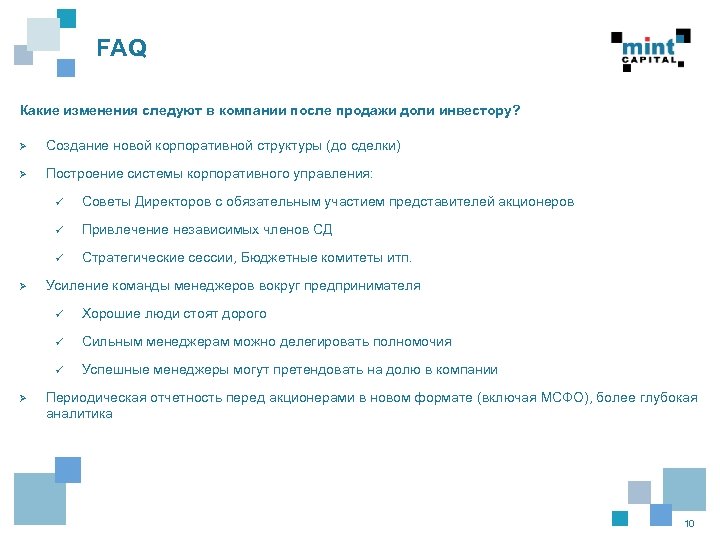 FAQ

mint CAPITAL

Какие изменения следуют в компании после продажи доли инвестору?

➢ Создание новой корпоративной структуры (до сделки)

➢ Построение системы корпоративного управления:

✓ Советы Директоров с обязательным участием представителей акционеров

✓ Привлечение независимых членов СД

✓ Стратегические сессии, Бюджетные комитеты итп.

➢ Усиление команды менеджеров вокруг предпринимателя

✓ Хорошие люди стоят дорого

✓ Сильным менеджерам можно делегировать полномочия

✓ Успешные менеджеры могут претендовать на долю в компании

➢ Периодическая отчетность перед акционерами в новом формате (включая МСФО), более глубокая аналитика

10